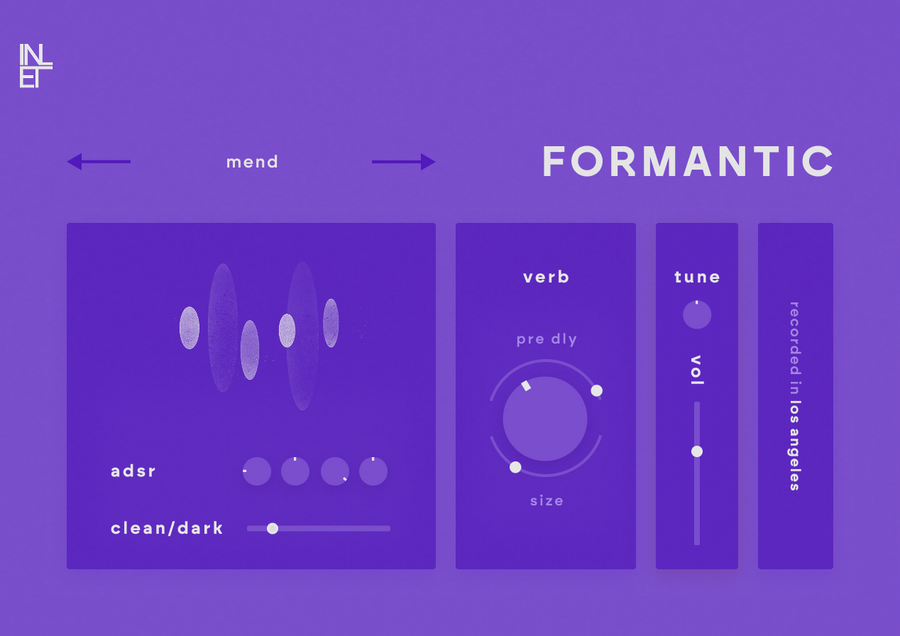 INLET

mend

FORMANTIC

adsr

clean/dark

verb

pre dly

size

tune

vol

recorded in los angeles